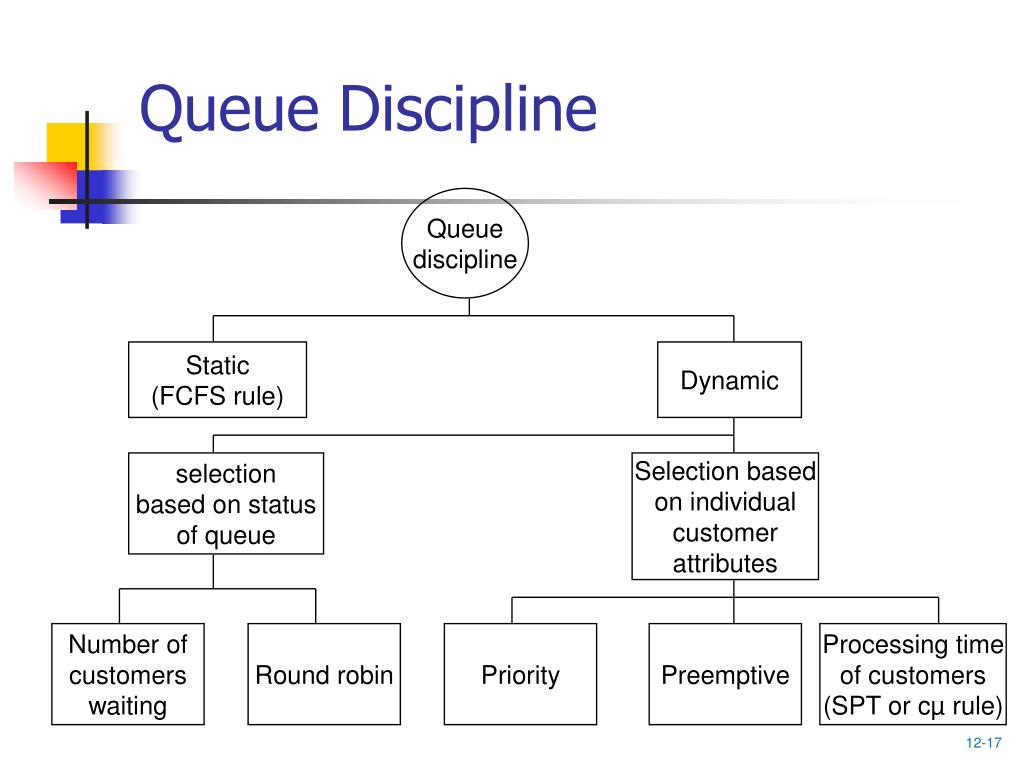 Queue Discipline

Queue discipline

Static (FCFS rule)

Dynamic

selection based on status of queue

Selection based on individual customer attributes

Number of customers waiting

Round robin

Priority

Preemptive

Processing time of customers (SPT or cμ rule)

12-17